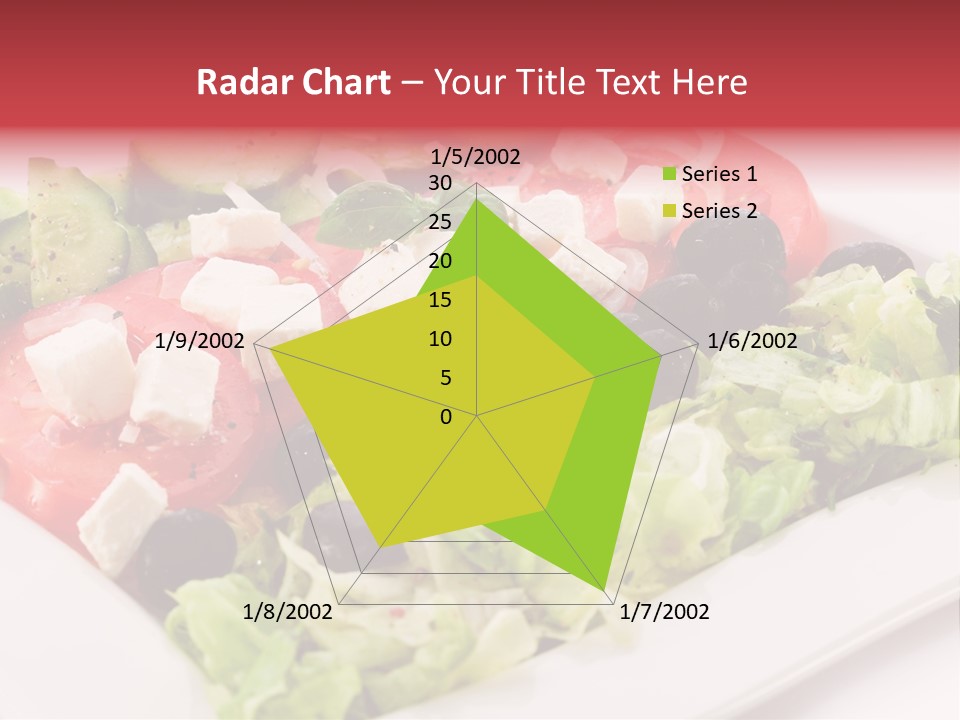 Radar Chart – Your Title Text Here

1/5/2002
30
25
20
15
10
5
0
1/6/2002
1/7/2002
1/8/2002
1/9/2002

Series 1
Series 2